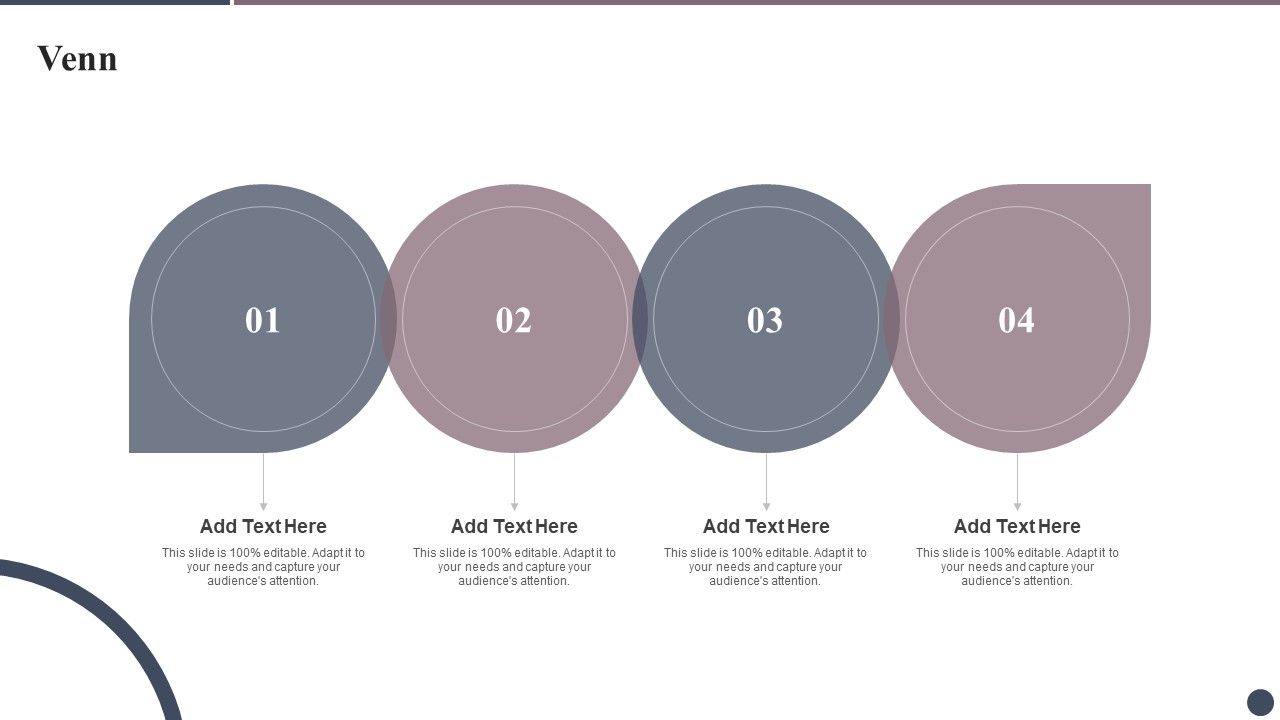 Venn

01

02

03

04

Add Text Here

This slide is 100% editable. Adapt it to your needs and capture your audience's attention.

Add Text Here

This slide is 100% editable. Adapt it to your needs and capture your audience's attention.

Add Text Here

This slide is 100% editable. Adapt it to your needs and capture your audience's attention.

Add Text Here

This slide is 100% editable. Adapt it to your needs and capture your audience's attention.